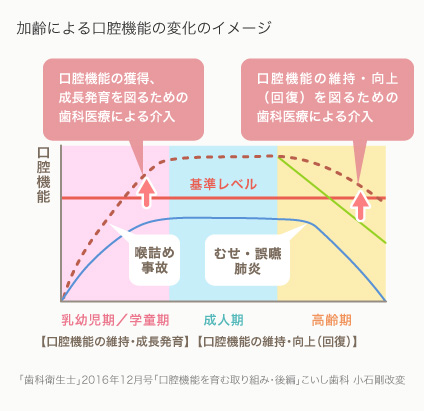 加齢による口腔機能の変化のイメージ

口腔機能の獲得、成長発育を図るための歯科医療による介入

口腔機能の維持・向上（回復）を図るための歯科医療による介入

口腔機能

基準レベル

喉詰め事故

むせ・誤嚥肺炎

乳幼児期／学童期

成人期

高齢期

【口腔機能の維持・成長発育】【口腔機能の維持・向上（回復）】

「歯科衛生士」2016年12月号「口腔機能を育む取り組み・後編」こいし歯科 小石剛改変